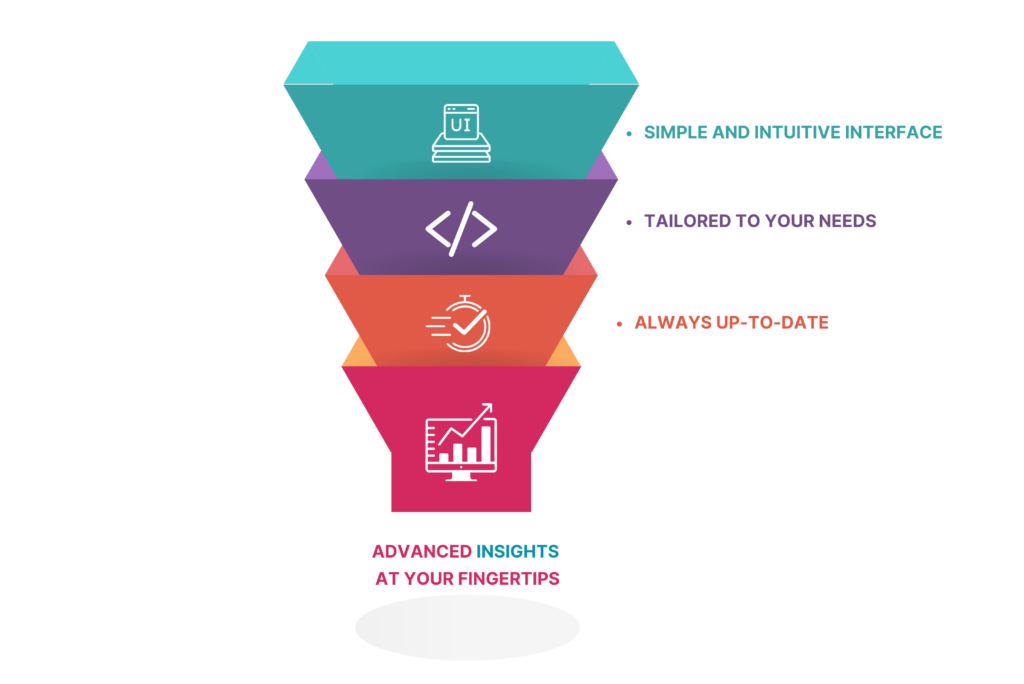 UI

• SIMPLE AND INTUITIVE INTERFACE

• TAILORED TO YOUR NEEDS

• ALWAYS UP-TO-DATE

ADVANCED INSIGHTS
AT YOUR FINGERTIPS